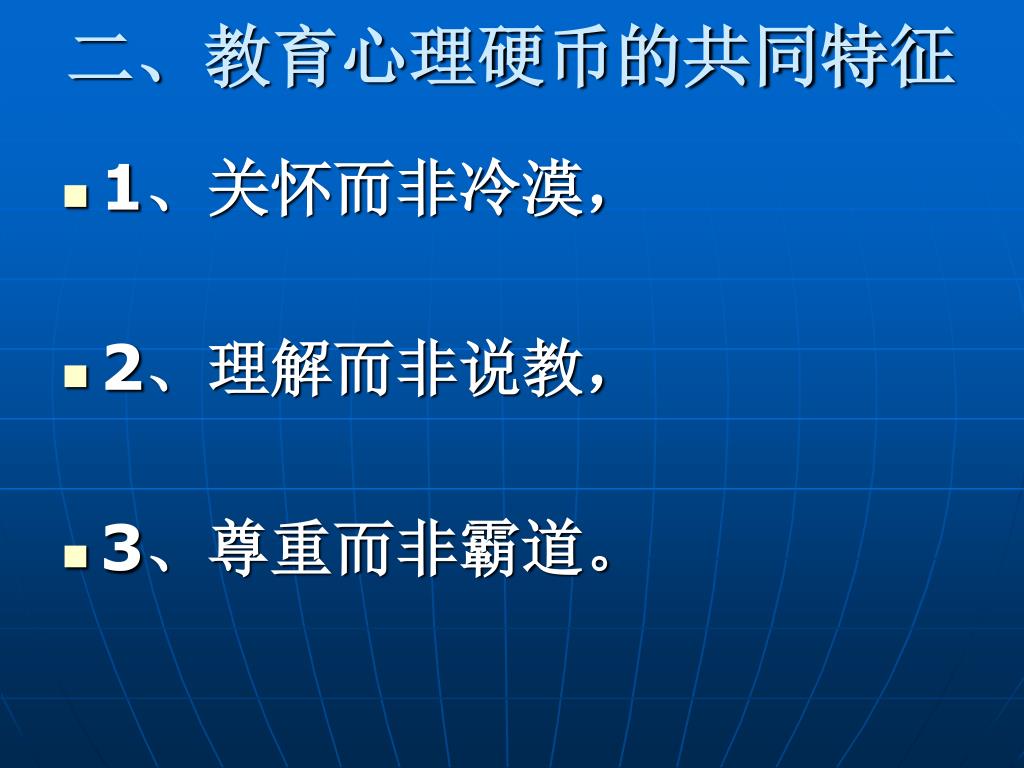 二、教育心理硬币的共同特征

1、关怀而非冷漠，

2、理解而非说教，

3、尊重而非霸道。